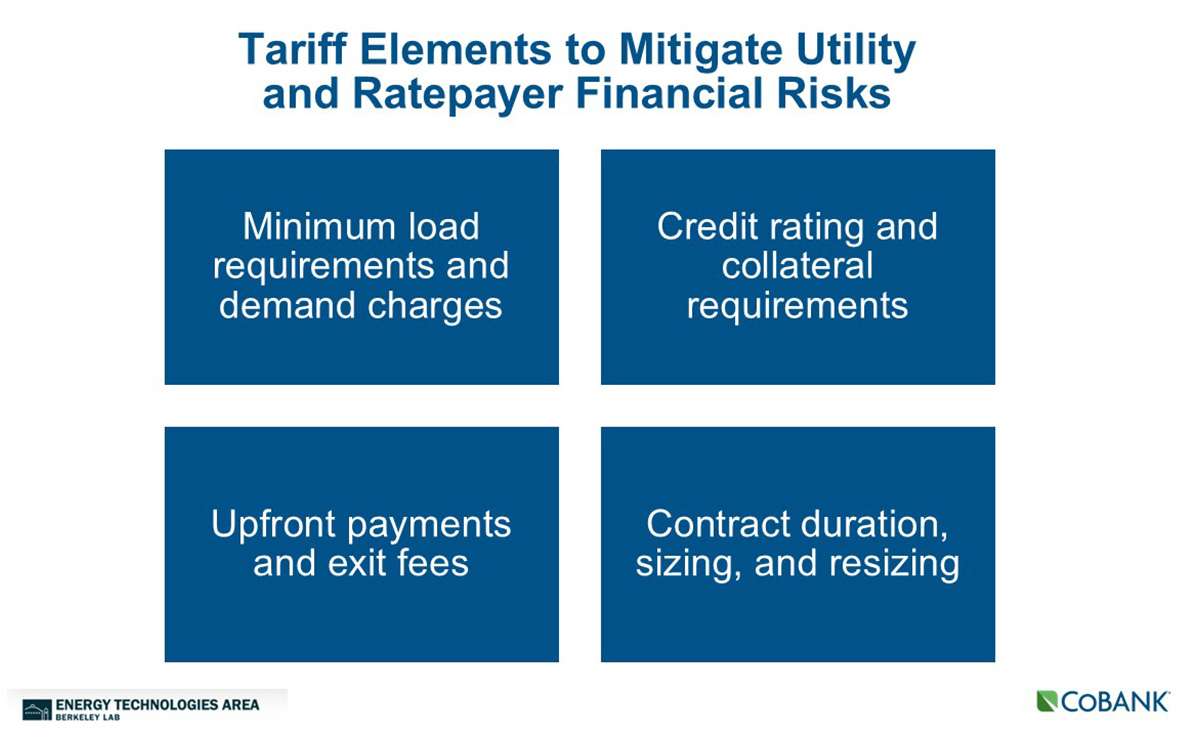 Tariff Elements to Mitigate Utility and Ratepayer Financial Risks

Minimum load requirements and demand charges

Credit rating and collateral requirements

Upfront payments and exit fees

Contract duration, sizing, and resizing

ENERGY TECHNOLOGIES AREA
BERKELEY LAB

COBANK